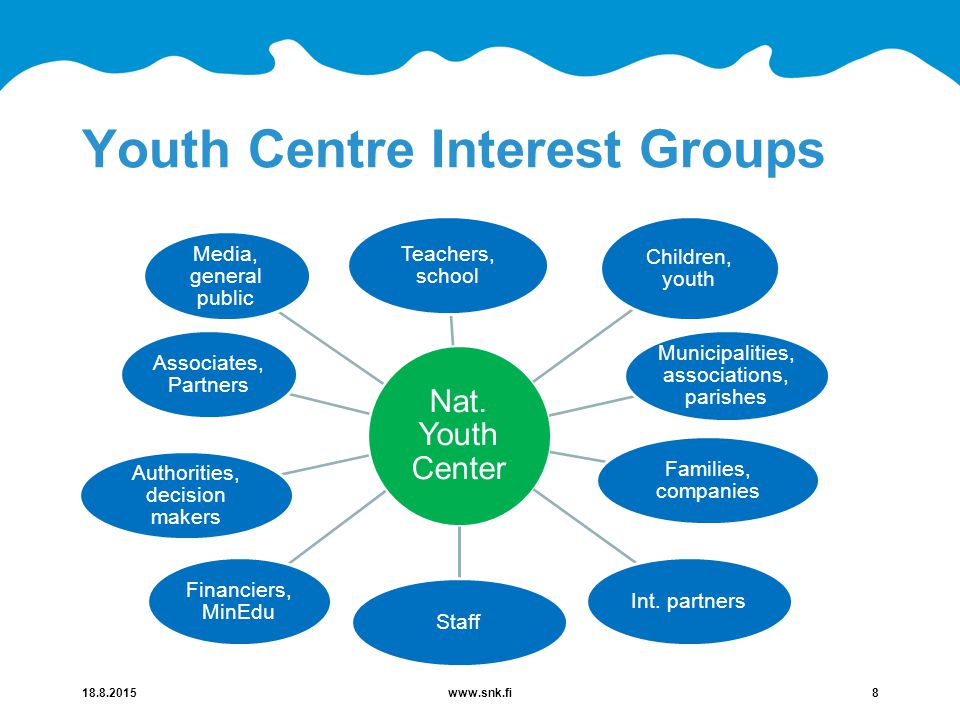 Youth Centre Interest Groups

Nat. Youth Center

Teachers, school

Children, youth

Municipalities, associations, parishes

Families, companies

Int. partners

Staff

Financiers, MinEdu

Authorities, decision makers

Associates, Partners

Media, general public

18.8.2015

www.snk.fi

8